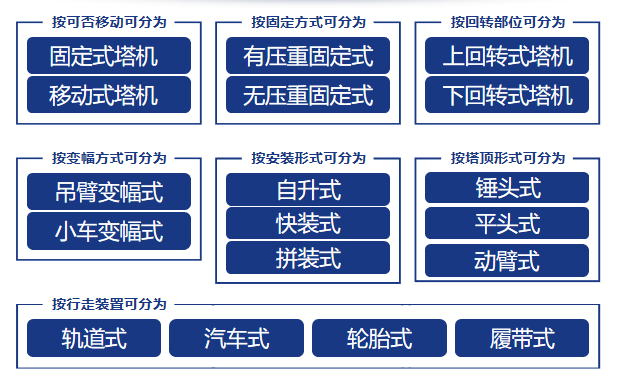 按可否移动可分为
固定式塔机
移动式塔机

按固定方式可分为
有压重固定式
无压重固定式

按回转部位可分为
上回转式塔机
下回转式塔机

按变幅方式可分为
吊臂变幅式
小车变幅式

按安装形式可分为
自升式
快装式
拼装式

按塔顶形式可分为
锤头式
平头式
动臂式

按行走装置可分为
轨道式
汽车式
轮胎式
履带式